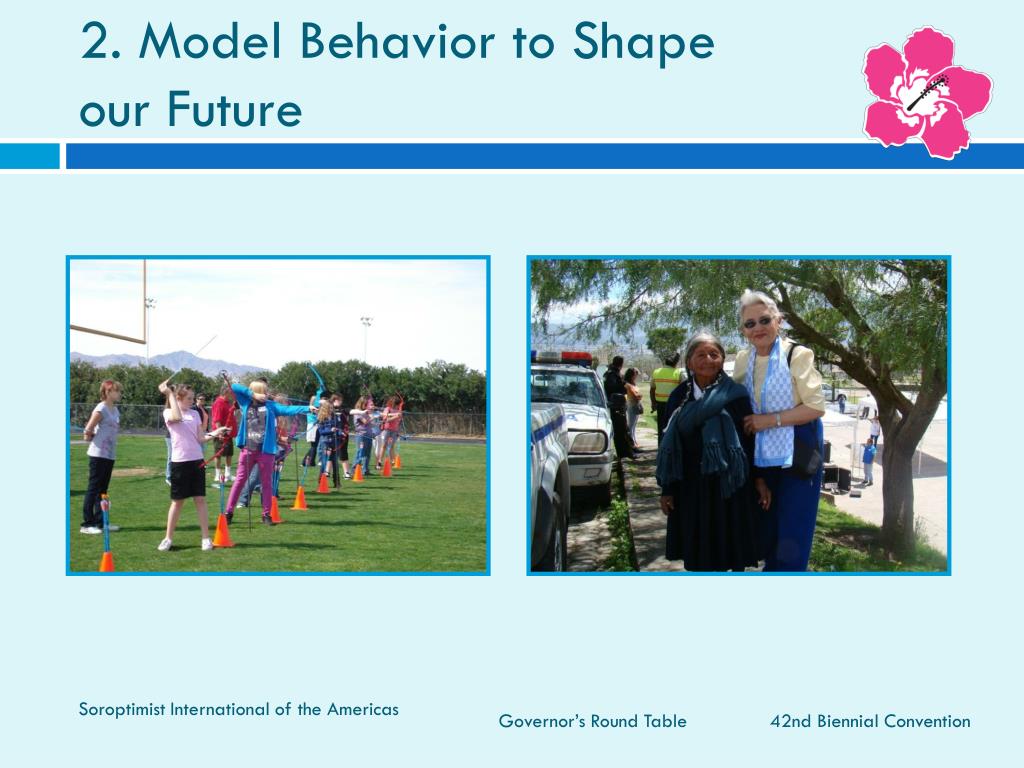 2. Model Behavior to Shape our Future

Soroptimist International of the Americas

Governor's Round Table

42nd Biennial Convention